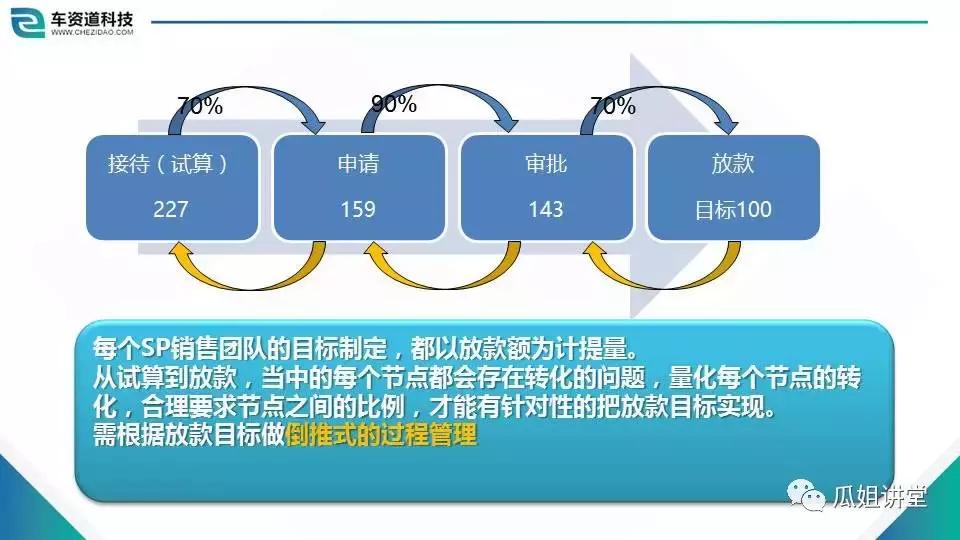 车资道科技
WWW.CHEZIDAO.COM

70%
90%
70%

接待（试算）
227

申请
159

审批
143

放款
目标100

每个SP销售团队的目标制定，都以放款额为计提量。
从试算到放款，当中的每个节点都会存在转化的问题，量化每个节点的转化，合理要求节点之间的比例，才能有针对性的把放款目标实现。
需根据放款目标做倒推式的过程管理

瓜姐讲堂